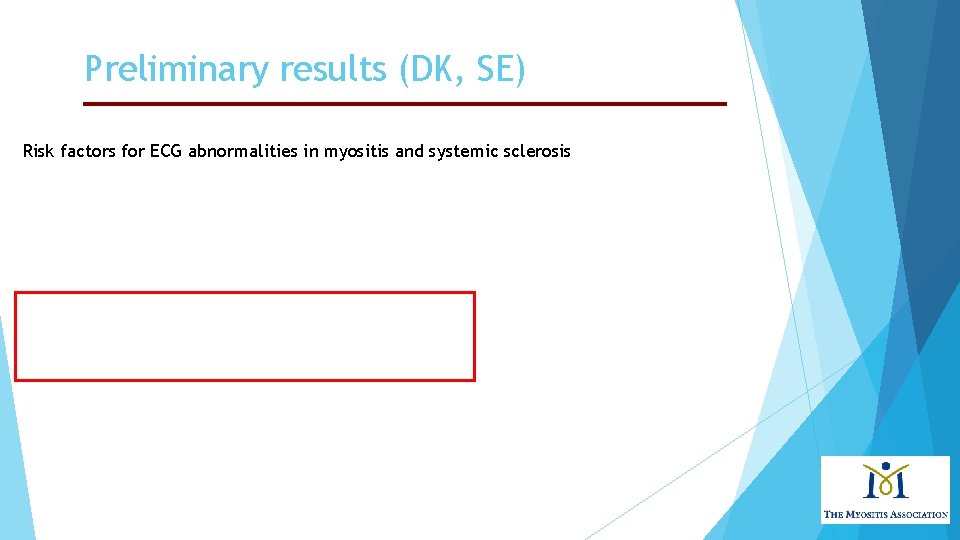 Preliminary results (DK, SE)

Risk factors for ECG abnormalities in myositis and systemic sclerosis

THE MYOSITIS ASSOCIATION